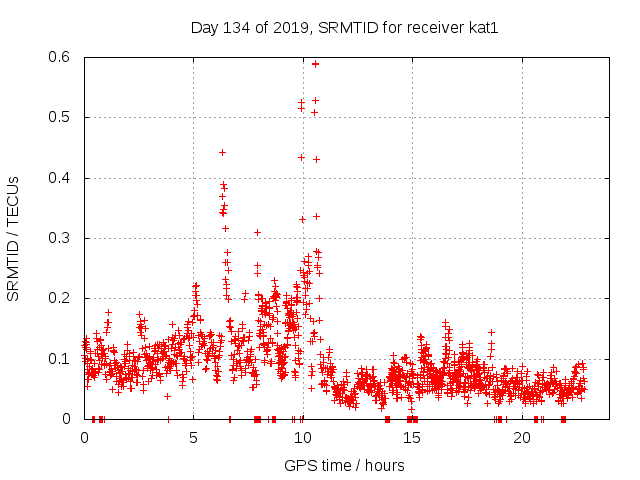 Day 134 of 2019, SRMTID for receiver kat1

SRMTID / TECUs

0.6
0.5
0.4
0.3
0.2
0.1
0

0
5
10
15
20

GPS time / hours